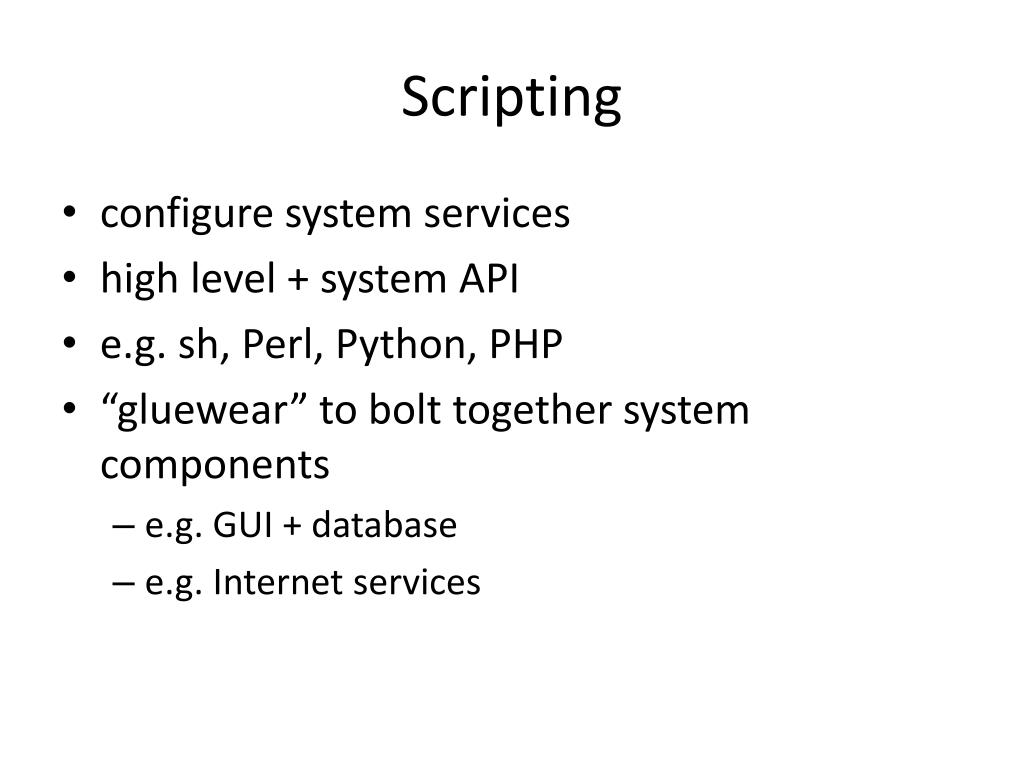 Scripting

• configure system services
• high level + system API
• e.g. sh, Perl, Python, PHP
• “gluewear” to bolt together system components
– e.g. GUI + database
– e.g. Internet services